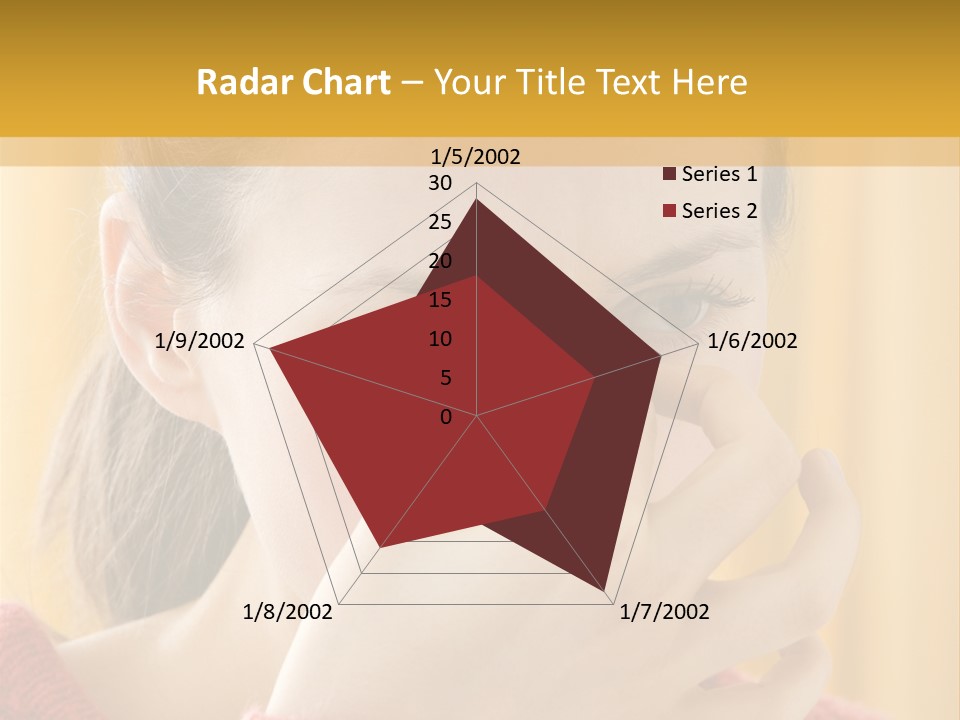 Radar Chart – Your Title Text Here

1/5/2002

30
25
20
15
10
5
0

1/6/2002
1/7/2002
1/8/2002
1/9/2002

Series 1
Series 2